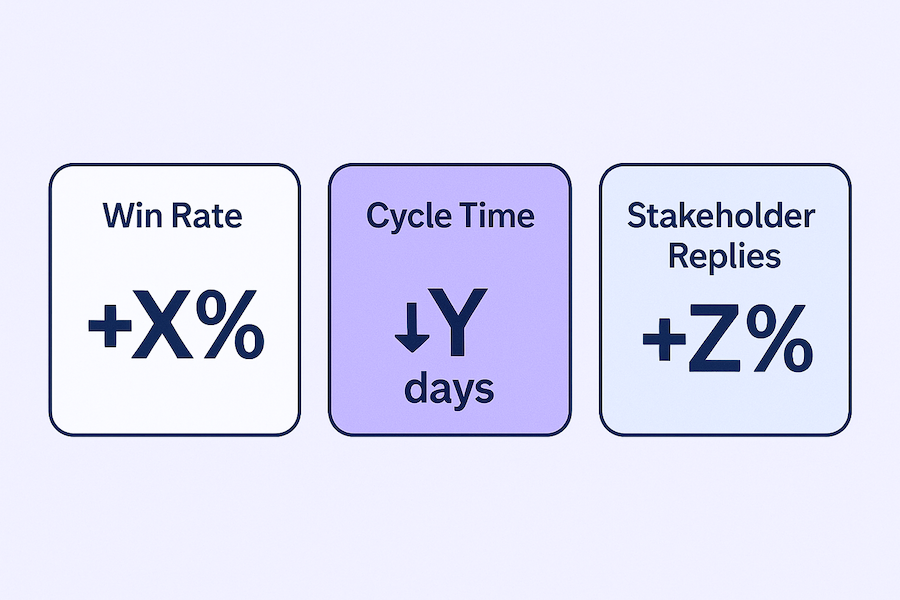 Win Rate

+X%

Cycle Time

↓Y days

Stakeholder Replies

+Z%